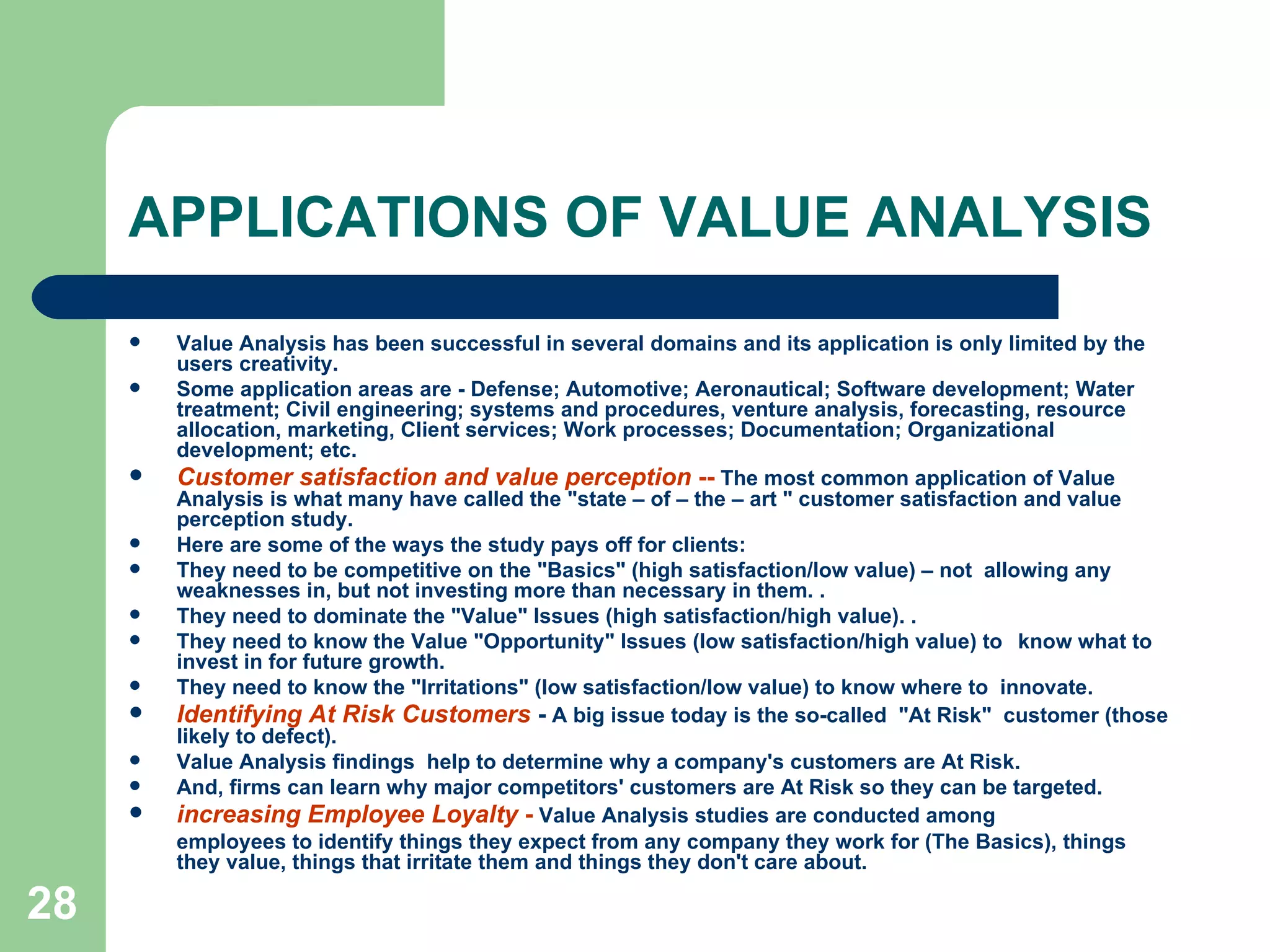 APPLICATIONS OF VALUE ANALYSIS

- Value Analysis has been successful in several domains and its application is only limited by the users creativity.
- Some application areas are - Defense; Automotive; Aeronautical; Software development; Water treatment; Civil engineering; systems and procedures, venture analysis, forecasting, resource allocation, marketing, Client services; Work processes; Documentation; Organizational development; etc.
- Customer satisfaction and value perception -- The most common application of Value Analysis is what many have called the "state – of – the – art " customer satisfaction and value perception study.
- Here are some of the ways the study pays off for clients:
- They need to be competitive on the "Basics" (high satisfaction/low value) – not allowing any weaknesses in, but not investing more than necessary in them. .
- They need to dominate the "Value" Issues (high satisfaction/high value). .
- They need to know the Value "Opportunity" Issues (low satisfaction/high value) to know what to invest in for future growth.
- They need to know the "Irritations" (low satisfaction/low value) to know where to innovate.
- Identifying At Risk Customers - A big issue today is the so-called "At Risk" customer (those likely to defect).
- Value Analysis findings help to determine why a company's customers are At Risk.
- And, firms can learn why major competitors' customers are At Risk so they can be targeted.
- increasing Employee Loyalty - Value Analysis studies are conducted among

employees to identify things they expect from any company they work for (The Basics), things they value, things that irritate them and things they don't care about.

28